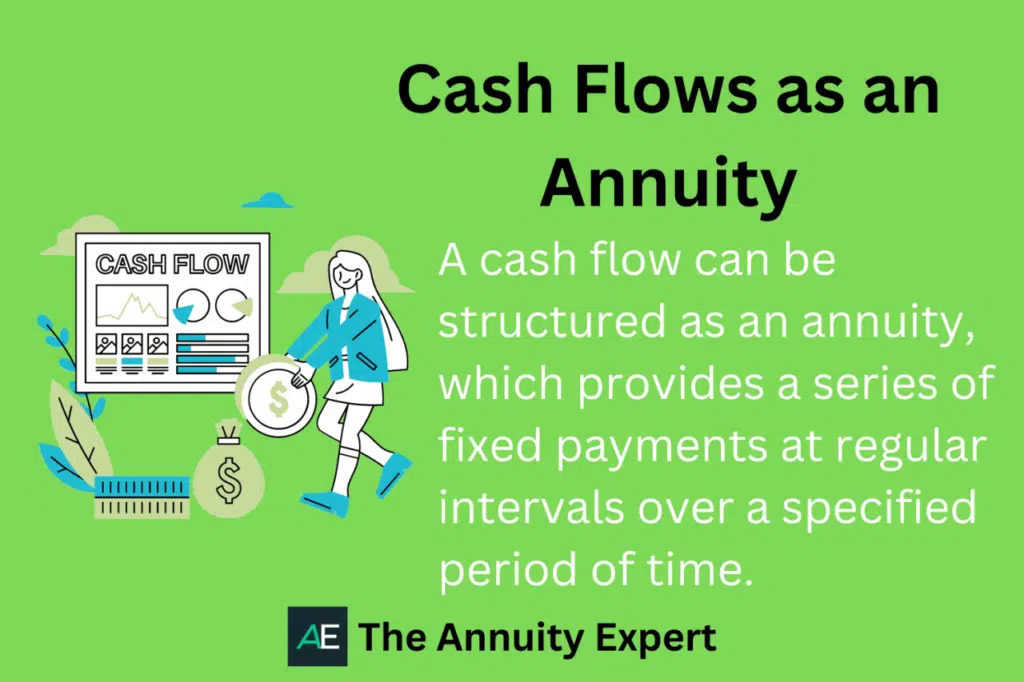 Cash Flows as an Annuity

CASH FLOW

$

$

A cash flow can be structured as an annuity, which provides a series of fixed payments at regular intervals over a specified period of time.

AE The Annuity Expert